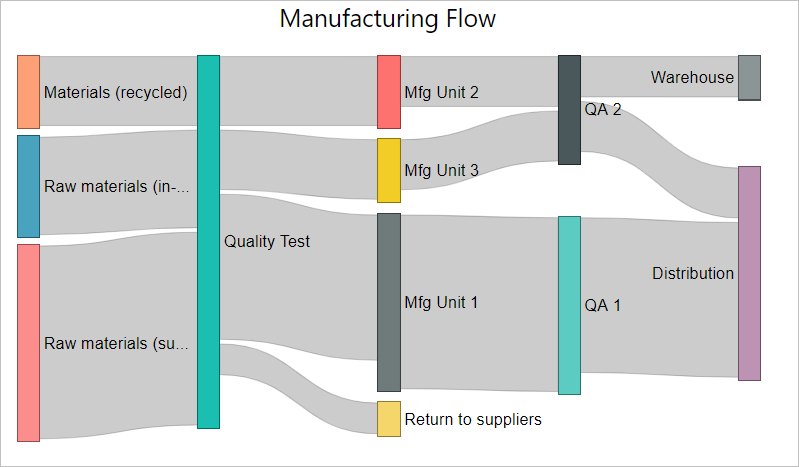 Manufacturing Flow

Materials (recycled)

Raw materials (in-...

Raw materials (su...

Quality Test

Mfg Unit 2

Mfg Unit 3

Mfg Unit 1

Return to suppliers

QA 2

QA 1

Warehouse

Distribution